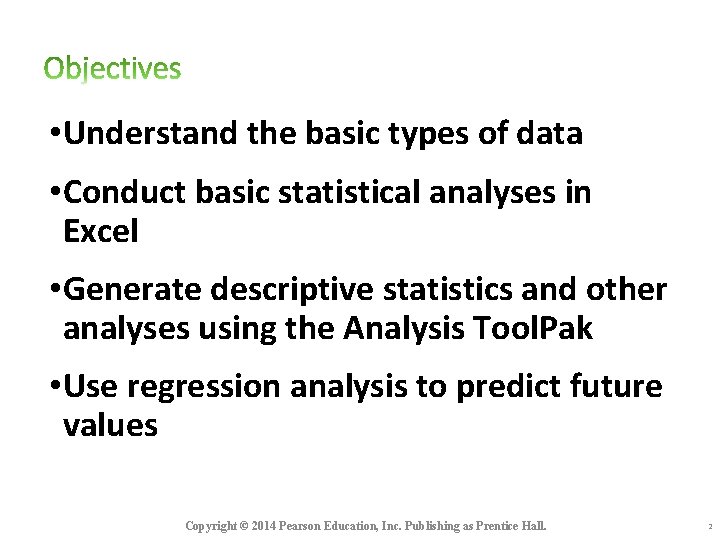 Objectives

•Understand the basic types of data

•Conduct basic statistical analyses in Excel

•Generate descriptive statistics and other analyses using the Analysis ToolPak

•Use regression analysis to predict future values

Copyright © 2014 Pearson Education, Inc. Publishing as Prentice Hall.

2